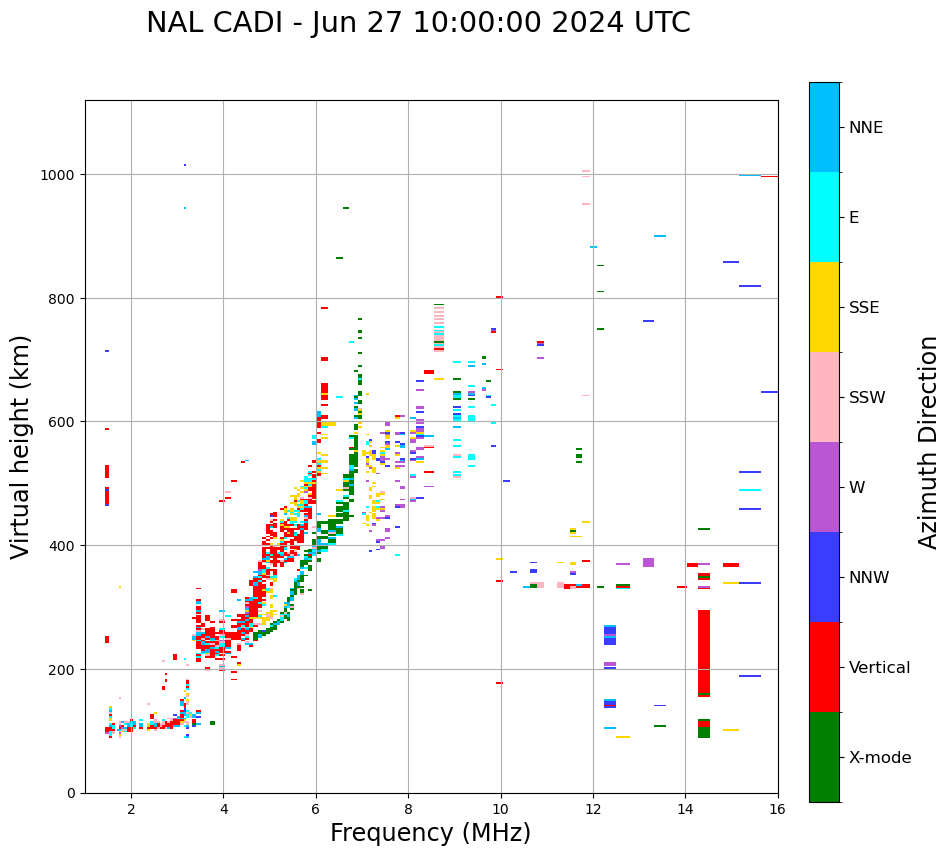 NAL CADI - Jun 27 10:00:00 2024 UTC

Virtual height (km)

1000
800
600
400
200
0

2
4
6
8
10
12
14
16

Frequency (MHz)

NNE
E
SSE
SSW
W
NNW
Vertical
X-mode

Azimuth Direction